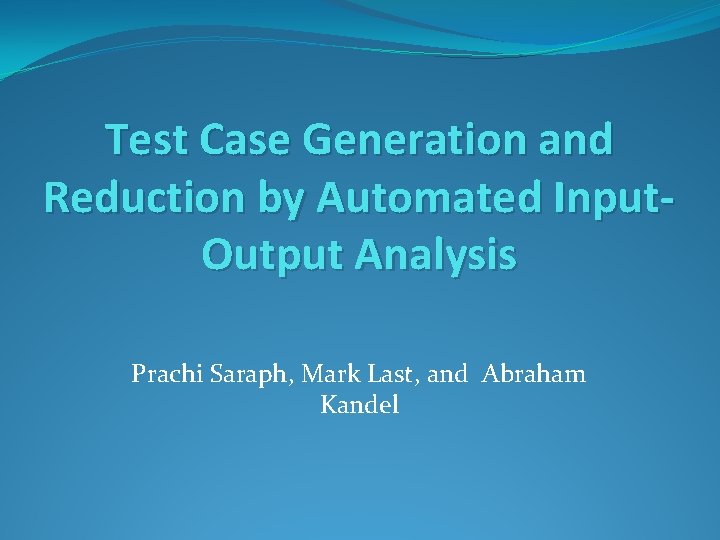 Test Case Generation and Reduction by Automated Input-Output Analysis

Prachi Saraph, Mark Last, and Abraham Kandel